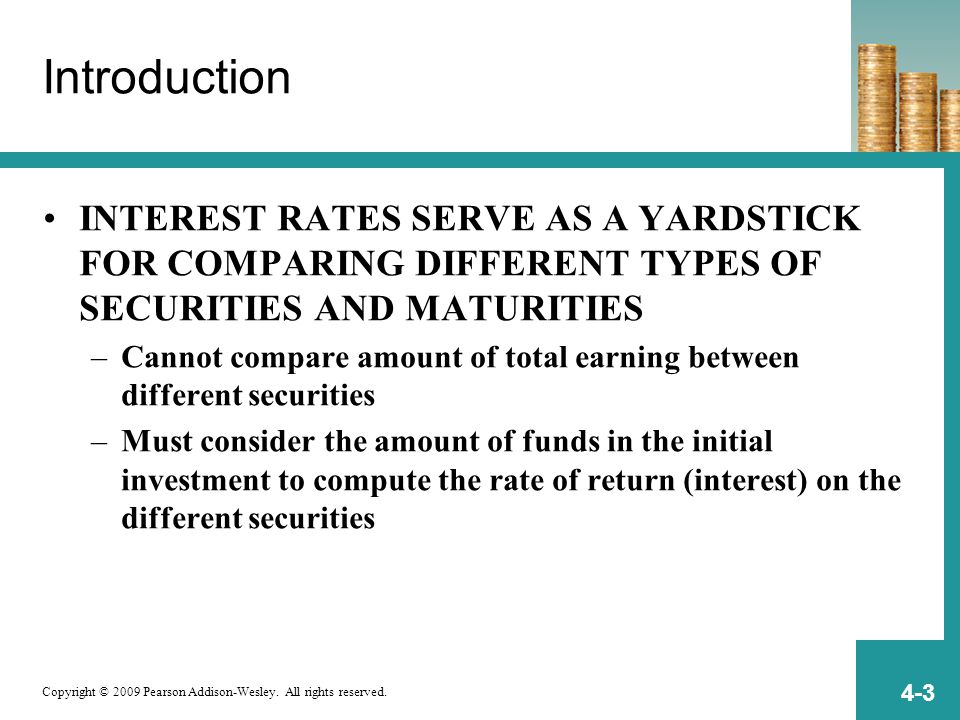 Introduction

• INTEREST RATES SERVE AS A YARDSTICK FOR COMPARING DIFFERENT TYPES OF SECURITIES AND MATURITIES

– Cannot compare amount of total earning between different securities

– Must consider the amount of funds in the initial investment to compute the rate of return (interest) on the different securities

Copyright © 2009 Pearson Addison-Wesley. All rights reserved.

4-3